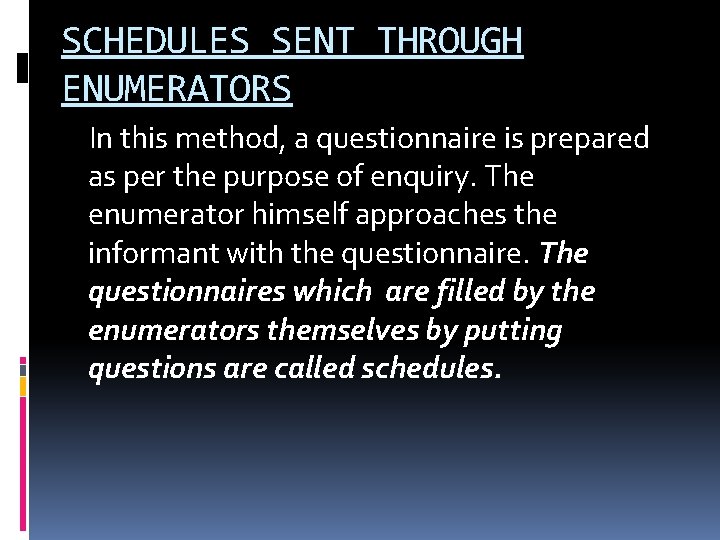 SCHEDULES SENT THROUGH ENUMERATORS

In this method, a questionnaire is prepared as per the purpose of enquiry. The enumerator himself approaches the informant with the questionnaire. The questionnaires which are filled by the enumerators themselves by putting questions are called schedules.